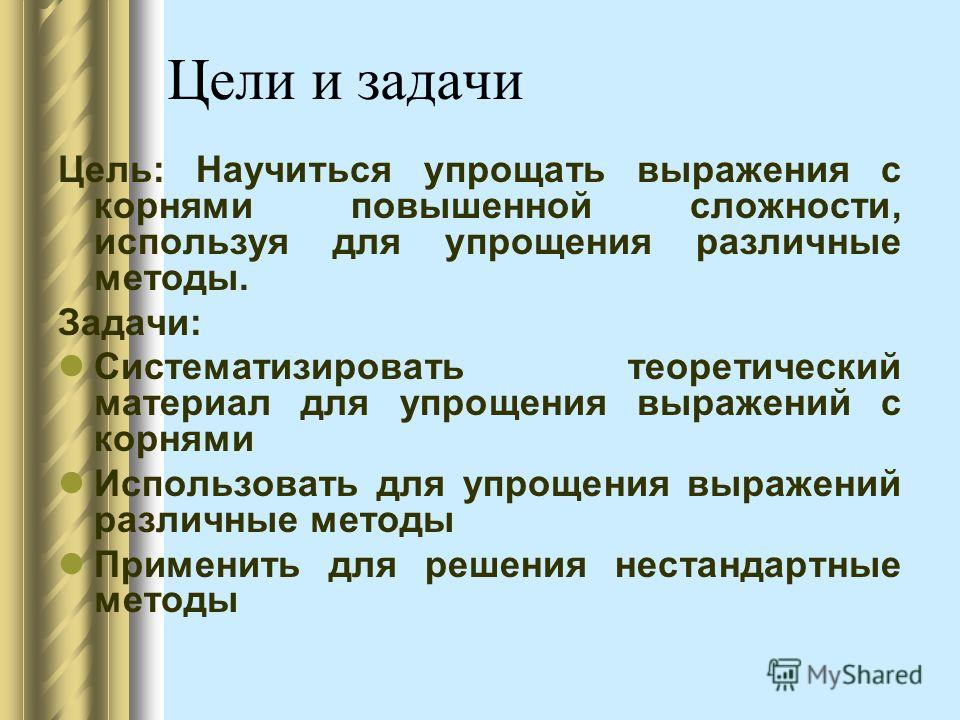 Цели и задачи

Цель: Научиться упрощать выражения с корнями повышенной сложности, используя для упрощения различные методы.

Задачи:

Систематизировать теоретический материал для упрощения выражений с корнями

Использовать для упрощения выражений различные методы

Применить для решения нестандартные методы

MyShared